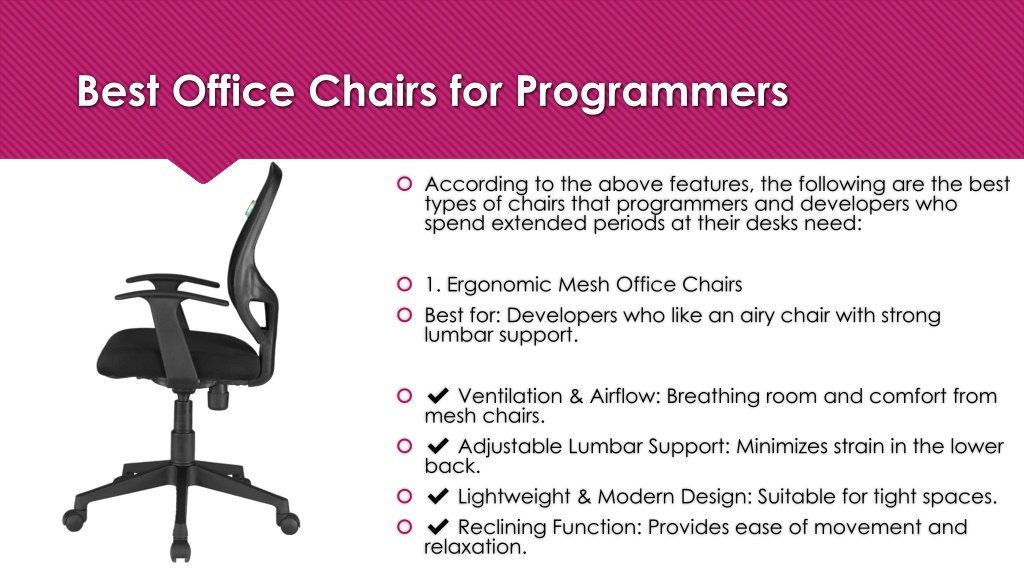 Best Office Chairs for Programmers

According to the above features, the following are the best types of chairs that programmers and developers who spend extended periods at their desks need:

1. Ergonomic Mesh Office Chairs

Best for: Developers who like an airy chair with strong lumbar support.

✔ Ventilation & Airflow: Breathing room and comfort from mesh chairs.

✔ Adjustable Lumbar Support: Minimizes strain in the lower back.

✔ Lightweight & Modern Design: Suitable for tight spaces.

✔ Reclining Function: Provides ease of movement and relaxation.